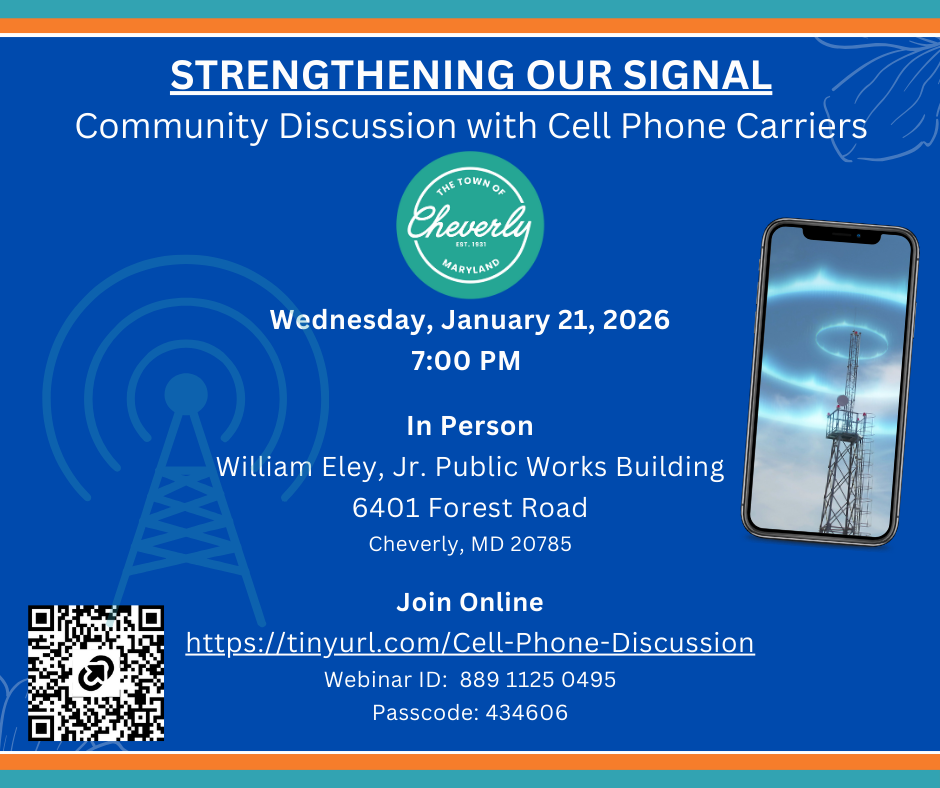 STRENGTHENING OUR SIGNAL
Community Discussion with Cell Phone Carriers

THE TOWN OF
Cheverly
EST. 1931
MARYLAND

Wednesday, January 21, 2026
7:00 PM

In Person
William Eley, Jr. Public Works Building
6401 Forest Road
Cheverly, MD 20785

Join Online
https://tinyurl.com/Cell-Phone-Discussion
Webinar ID: 889 1125 0495
Passcode: 434606